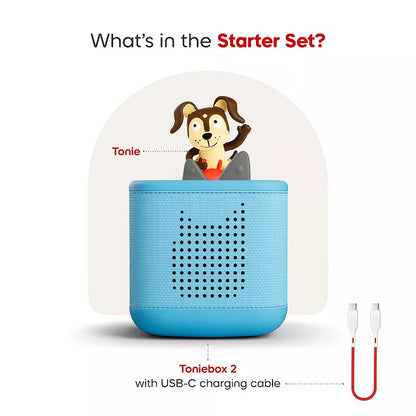 What's in the Starter Set?

Tonie

Toniebox 2
with USB-C charging cable